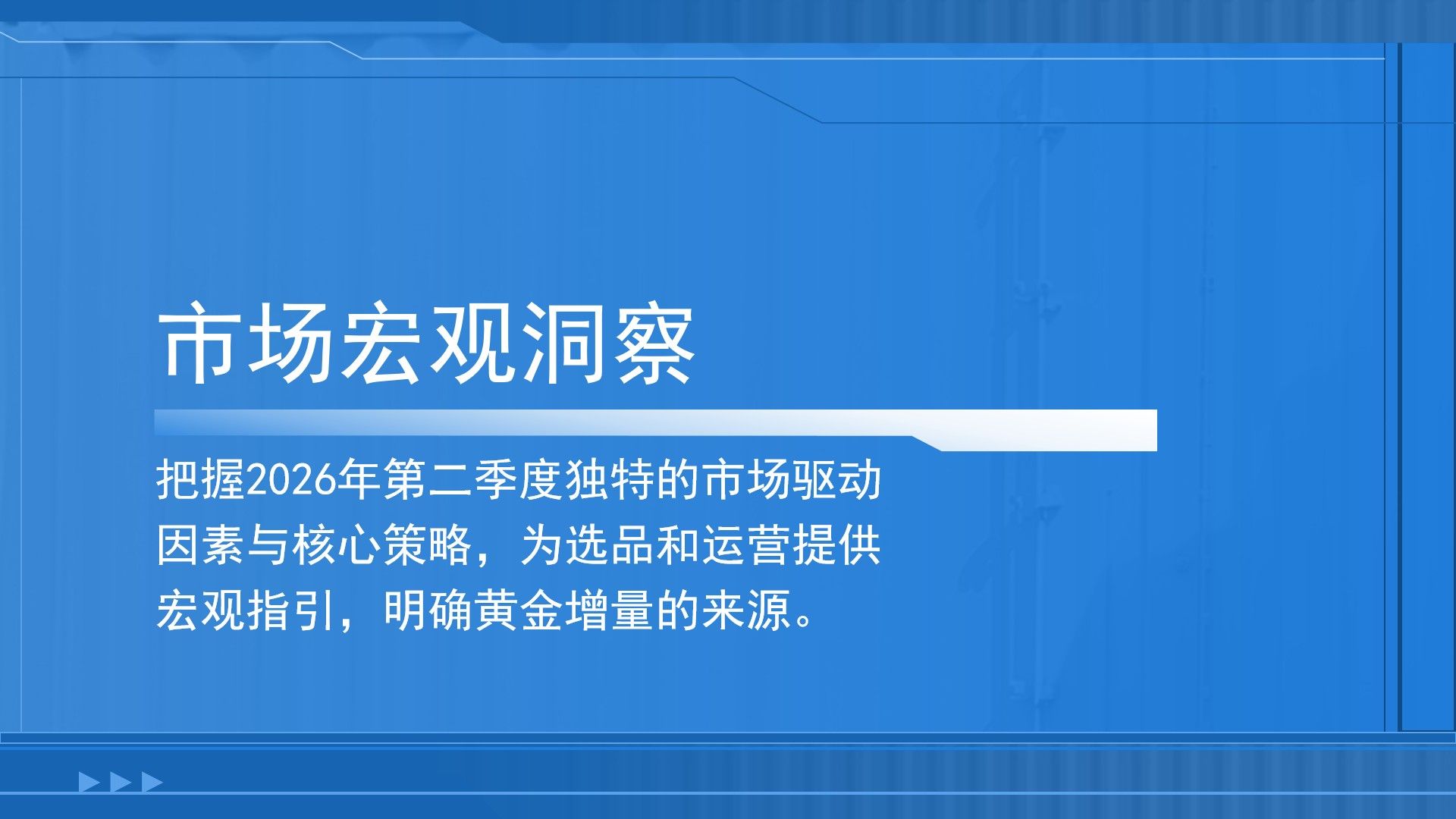 市场宏观洞察

把握2026年第二季度独特的市场驱动因素与核心策略，为选品和运营提供宏观指引，明确黄金增量的来源。